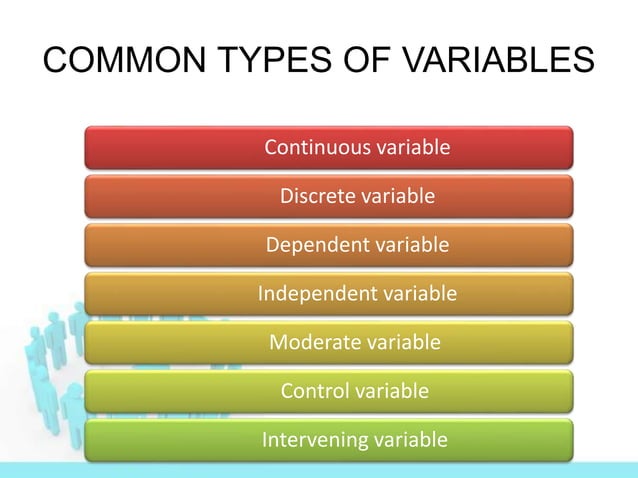 COMMON TYPES OF VARIABLES

Continuous variable

Discrete variable

Dependent variable

Independent variable

Moderate variable

Control variable

Intervening variable